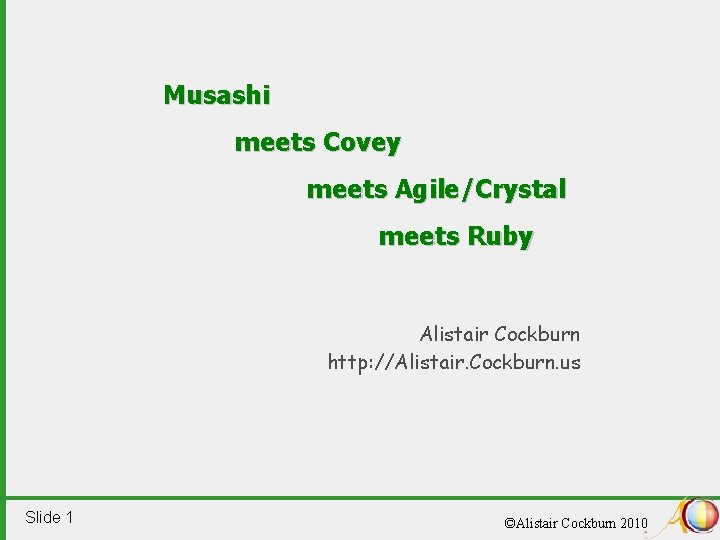 Musashi

meets Covey

meets Agile/Crystal

meets Ruby

Alistair Cockburn
http://Alistair.Cockburn.us

Slide 1

©Alistair Cockburn 2010